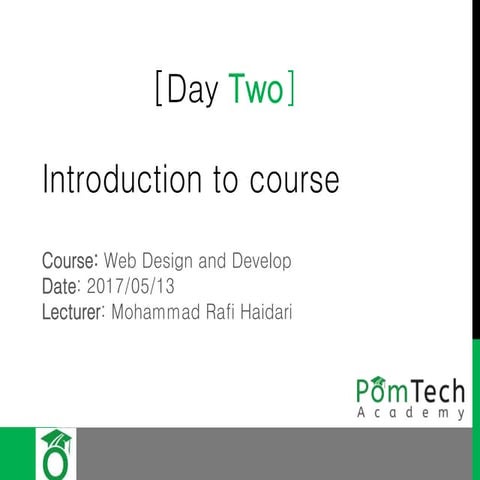 [Day Two]

Introduction to course

Course: Web Design and Develop
Date: 2017/05/13
Lecturer: Mohammad Rafi Haidari

PomTech
Academy